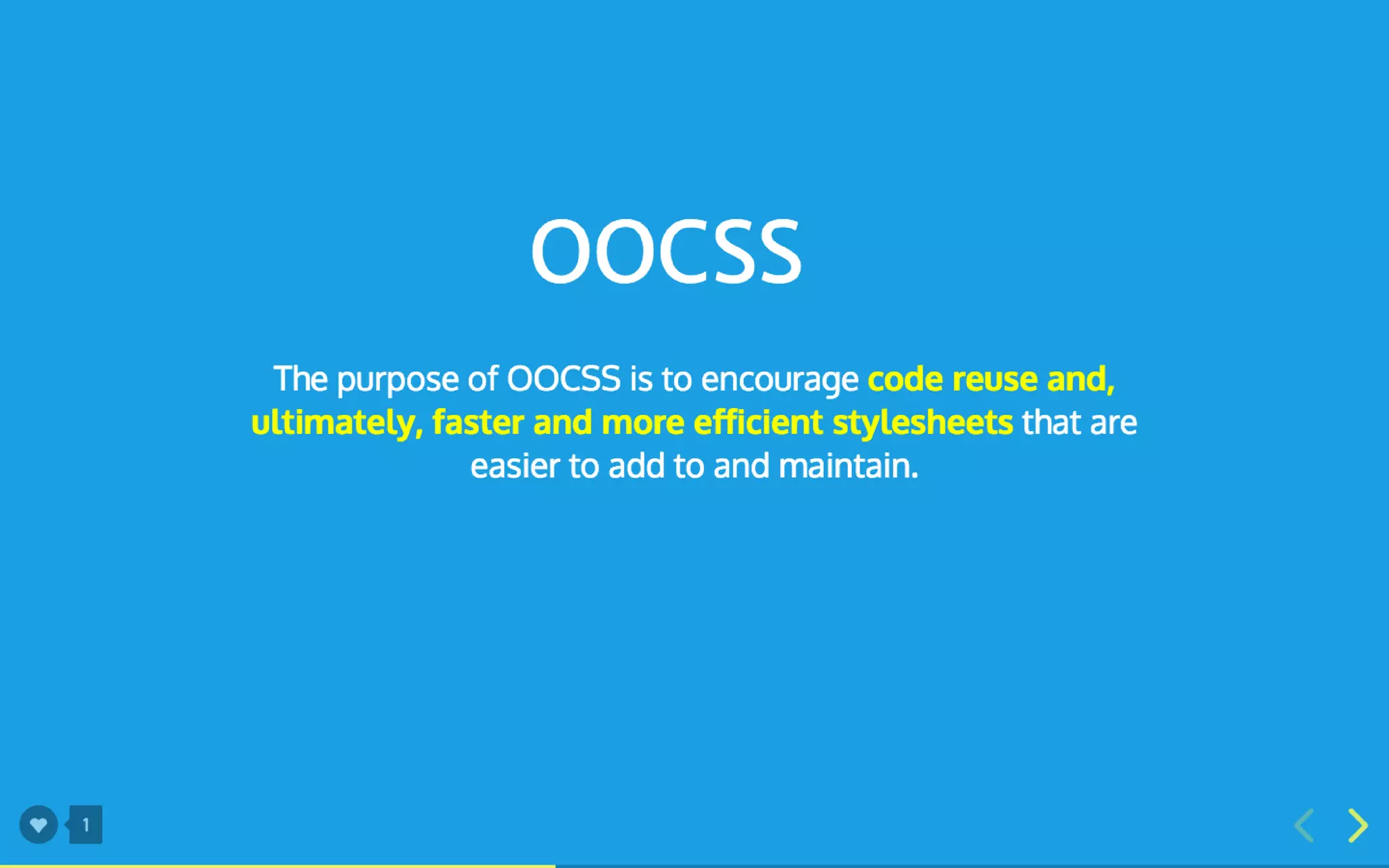 OOCSS

The purpose of OOCSS is to encourage code reuse and, ultimately, faster and more efficient stylesheets that are easier to add to and maintain.

1